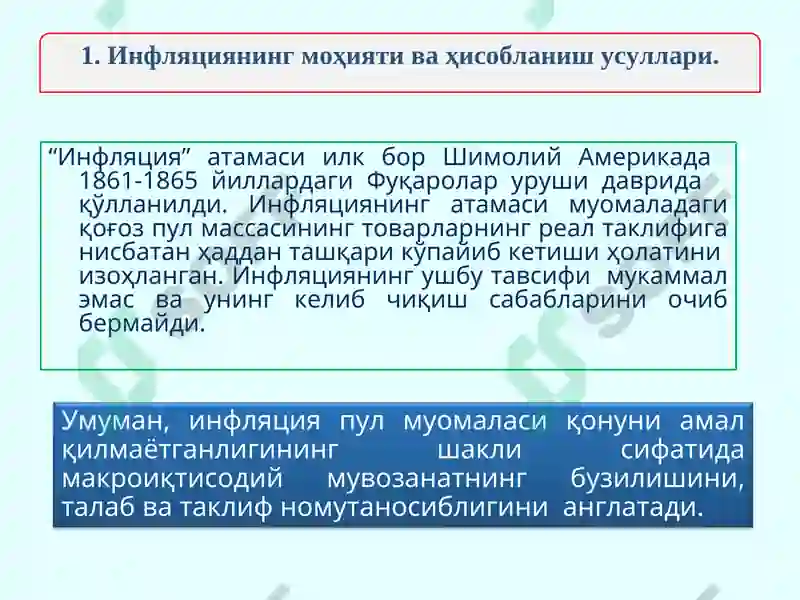 1. Инфляциянинг моҳияти ва ҳисобланиш усуллари.

“Инфляция” атамаси илк бор Шимолий Америкада 1861-1865 йиллардаги Фуқаролар уруши даврида қўлланилди. Инфляциянинг атамаси муомаладаги қоғоз пул массасининг товарларнинг реал таклифига нисбатан ҳаддан ташқари кўпайиб кетиши ҳолатини изоҳланган. Инфляциянинг ушбу тавсифи мукаммал эмас ва унинг келиб чиқиш сабабларини очиб бермайди.

Умуман, инфляция пул муомаласи қонуни амал қилмаётганлигининг шакли сифатида макроиқтисодий мувозанатнинг бузилишини, талаб ва таклиф номутаносиблигини англатади.